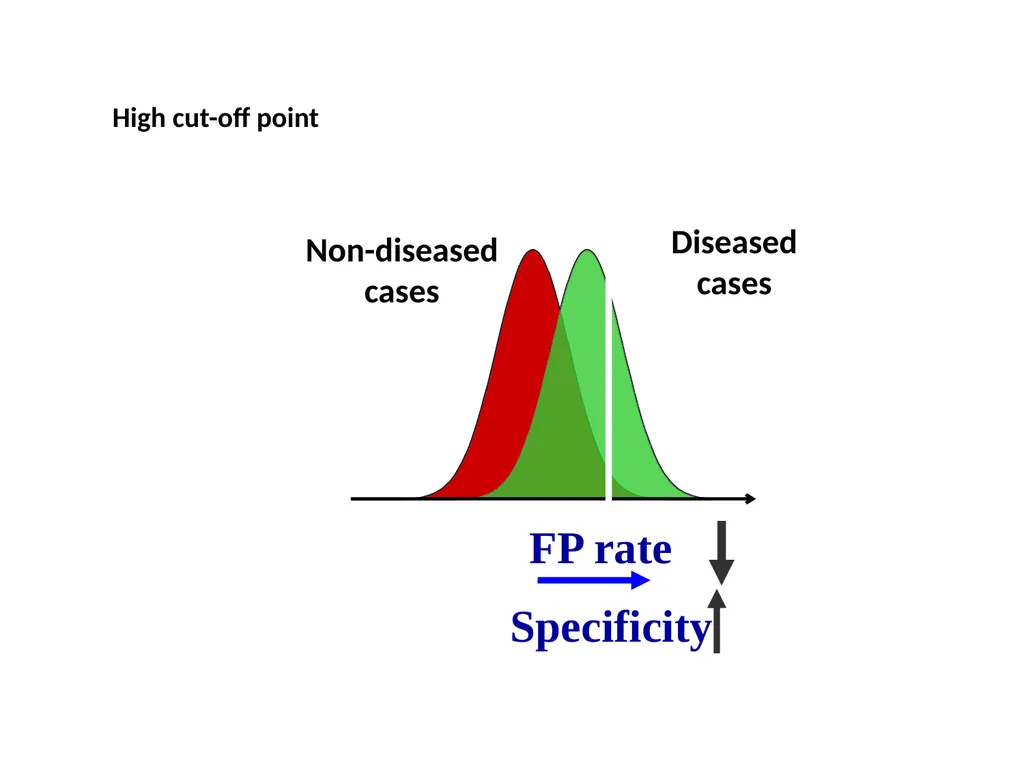 High cut-off point

Non-diseased
cases

Diseased
cases

FP rate

Specificity